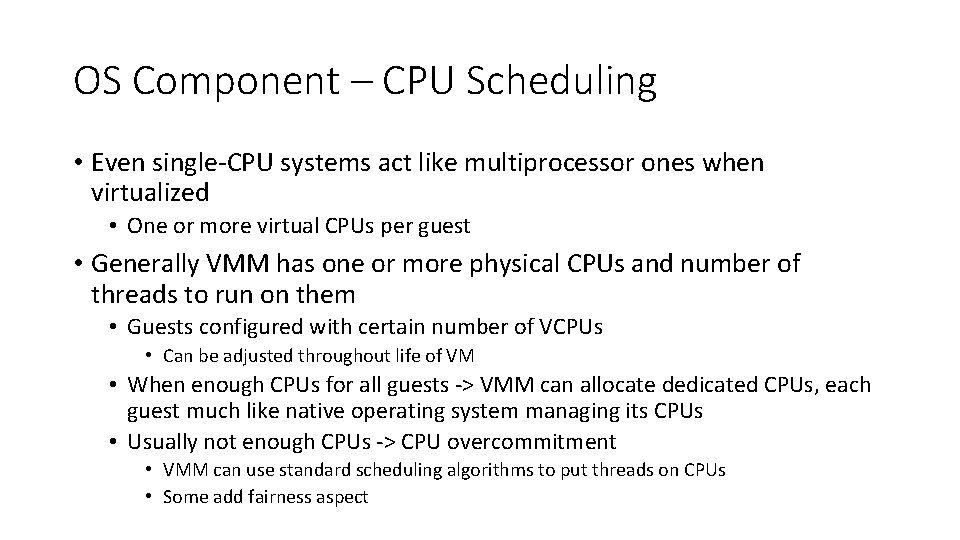 OS Component – CPU Scheduling

• Even single-CPU systems act like multiprocessor ones when virtualized
  • One or more virtual CPUs per guest
• Generally VMM has one or more physical CPUs and number of threads to run on them
  • Guests configured with certain number of VCPUs
    • Can be adjusted throughout life of VM
  • When enough CPUs for all guests -> VMM can allocate dedicated CPUs, each guest much like native operating system managing its CPUs
  • Usually not enough CPUs -> CPU overcommitment
    • VMM can use standard scheduling algorithms to put threads on CPUs
    • Some add fairness aspect